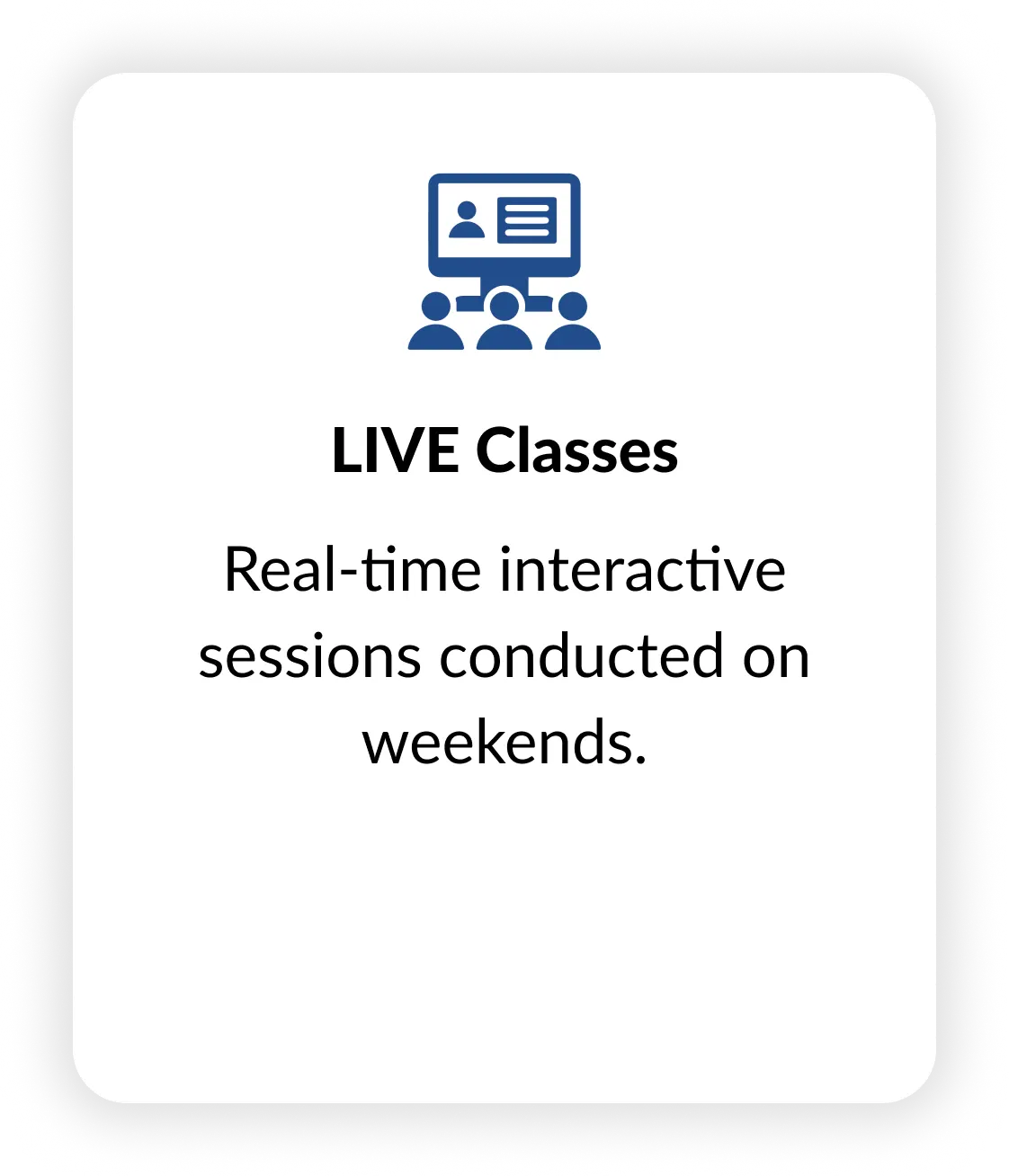 LIVE Classes

Real-time interactive sessions conducted on weekends.